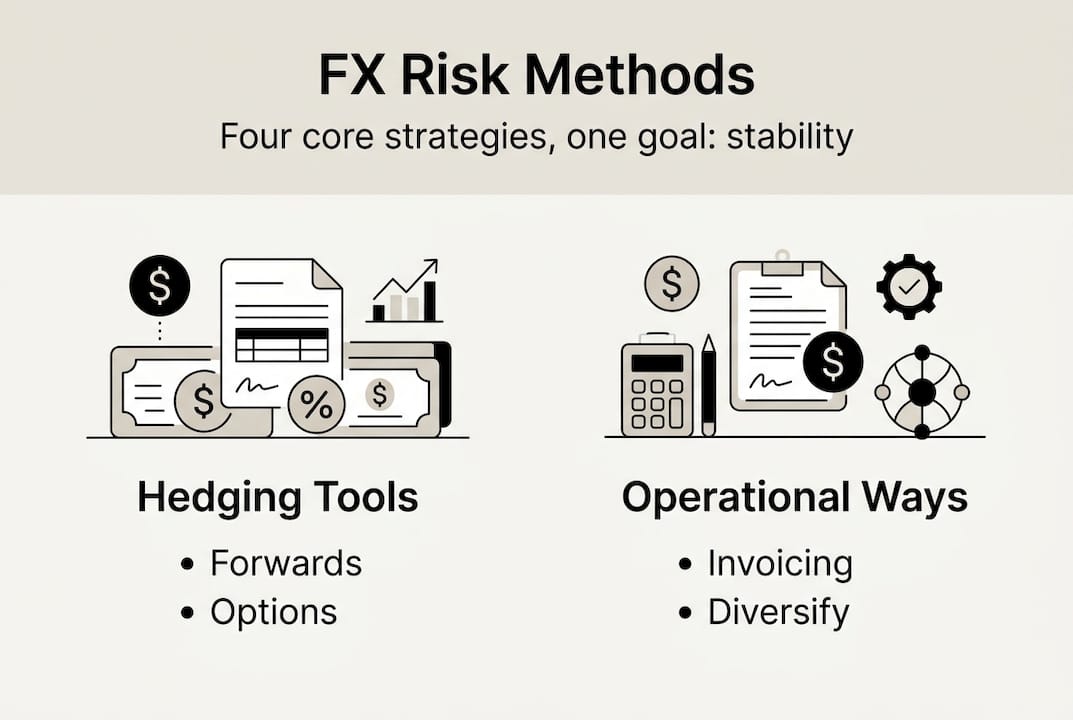 FX Risk Methods
Four core strategies, one goal: stability

$ $ % $

Hedging Tools
• Forwards
• Options

$ $

Operational Ways
• Invoicing
• Diversify